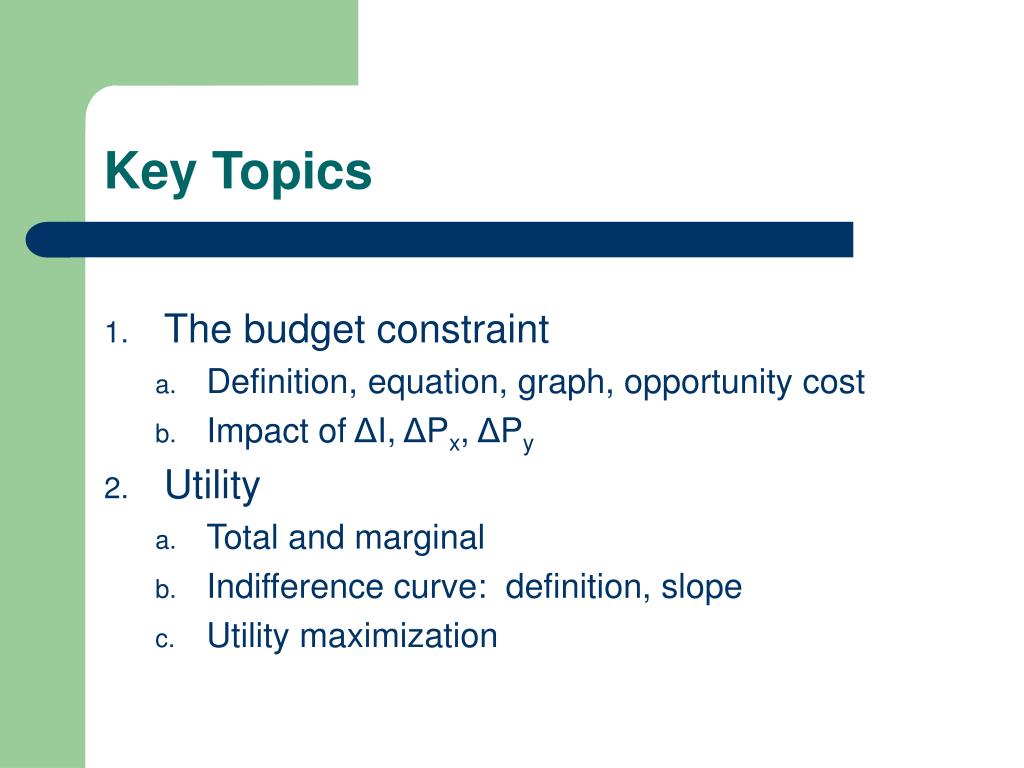 Key Topics

1. The budget constraint
   a. Definition, equation, graph, opportunity cost
   b. Impact of $\Delta I$, $\Delta P_x$, $\Delta P_y$
2. Utility
   a. Total and marginal
   b. Indifference curve: definition, slope
   c. Utility maximization